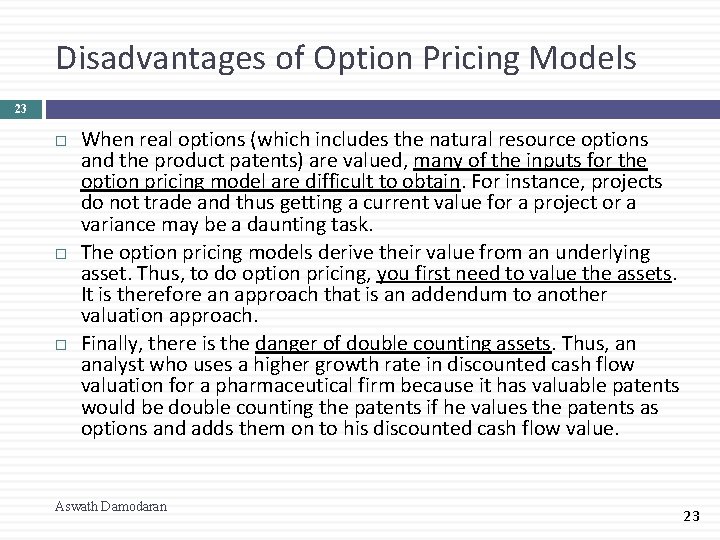 Disadvantages of Option Pricing Models

23

□ When real options (which includes the natural resource options and the product patents) are valued, many of the inputs for the option pricing model are difficult to obtain. For instance, projects do not trade and thus getting a current value for a project or a variance may be a daunting task.

□ The option pricing models derive their value from an underlying asset. Thus, to do option pricing, you first need to value the assets. It is therefore an approach that is an addendum to another valuation approach.

□ Finally, there is the danger of double counting assets. Thus, an analyst who uses a higher growth rate in discounted cash flow valuation for a pharmaceutical firm because it has valuable patents would be double counting the patents if he values the patents as options and adds them on to his discounted cash flow value.

Aswath Damodaran

23